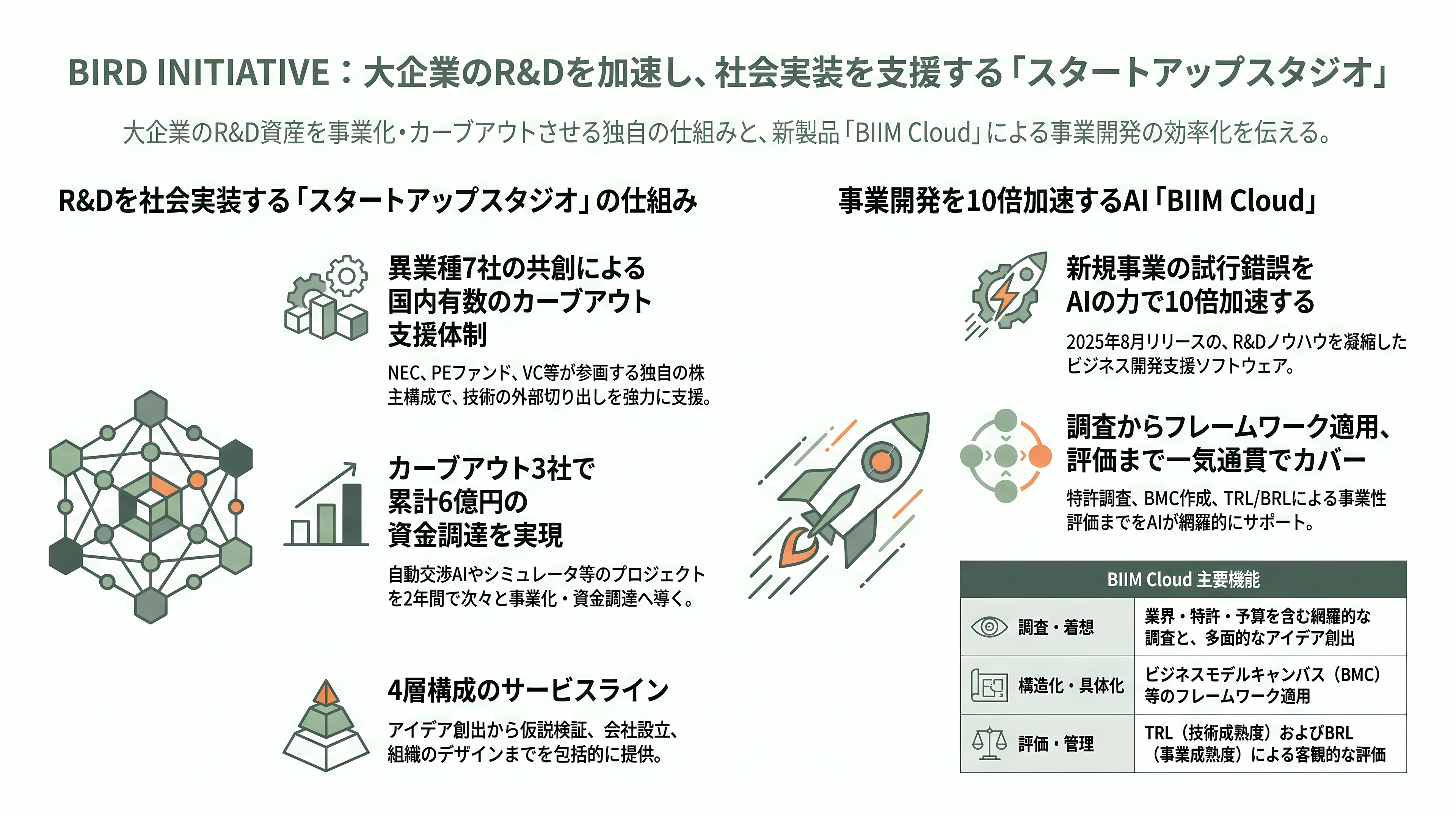 BIRD INITIATIVE：大企業のR&Dを加速し、社会実装を支援する「スタートアップスタジオ」

大企業のR&D資産を事業化・カーブアウトさせる独自の仕組みと、新製品「BIIM Cloud」による事業開発の効率化を伝える。

R&Dを社会実装する「スタートアップスタジオ」の仕組み

異業種7社の共創による国内有数のカーブアウト支援体制

NEC、PEファンド、VC等が参画する独自の株主構成で、技術の外部切り出しを強力に支援。

カーブアウト3社で累計6億円の資金調達を実現

自動交渉AIやシミュレータ等のプロジェクトを2年間で次々と事業化・資金調達へ導く。

4層構成のサービスライン

アイデア創出から仮説検証、会社設立、組織のデザインまでを包括的に提供。

事業開発を10倍加速するAI「BIIM Cloud」

新規事業の試行錯誤をAIの力で10倍加速する

2025年8月リリースの、R&Dノウハウを凝縮したビジネス開発支援ソフトウェア。

調査からフレームワーク適用、評価まで一気通貫でカバー

特許調査、BMC作成、TRL/BRLによる事業性評価までをAIが網羅的にサポート。

| BIIM Cloud 主要機能 | |
|---|---|
| 調査・着想 | 業界・特許・予算を含む網羅的な調査と、多面的なアイデア創出 |
| 構造化・具体化 | ビジネスモデルキャンバス（BMC）等のフレームワーク適用 |
| 評価・管理 | TRL（技術成熟度）およびBRL（事業成熟度）による客観的な評価 |